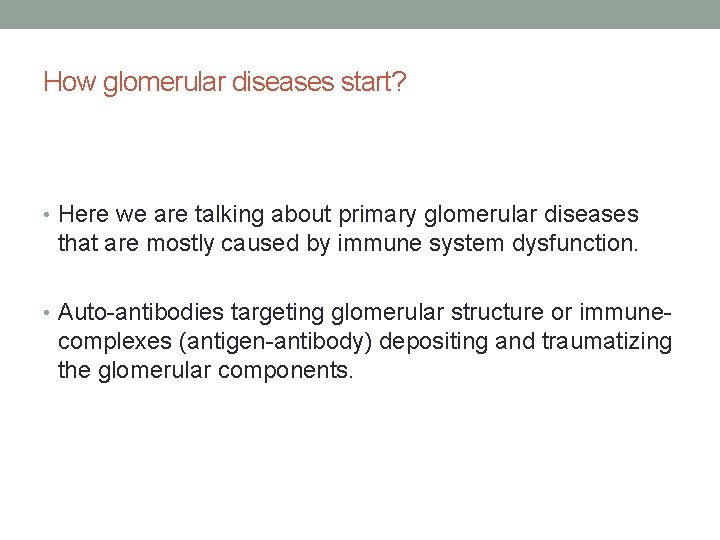 How glomerular diseases start?

• Here we are talking about primary glomerular diseases that are mostly caused by immune system dysfunction.

• Auto-antibodies targeting glomerular structure or immune-complexes (antigen-antibody) depositing and traumatizing the glomerular components.